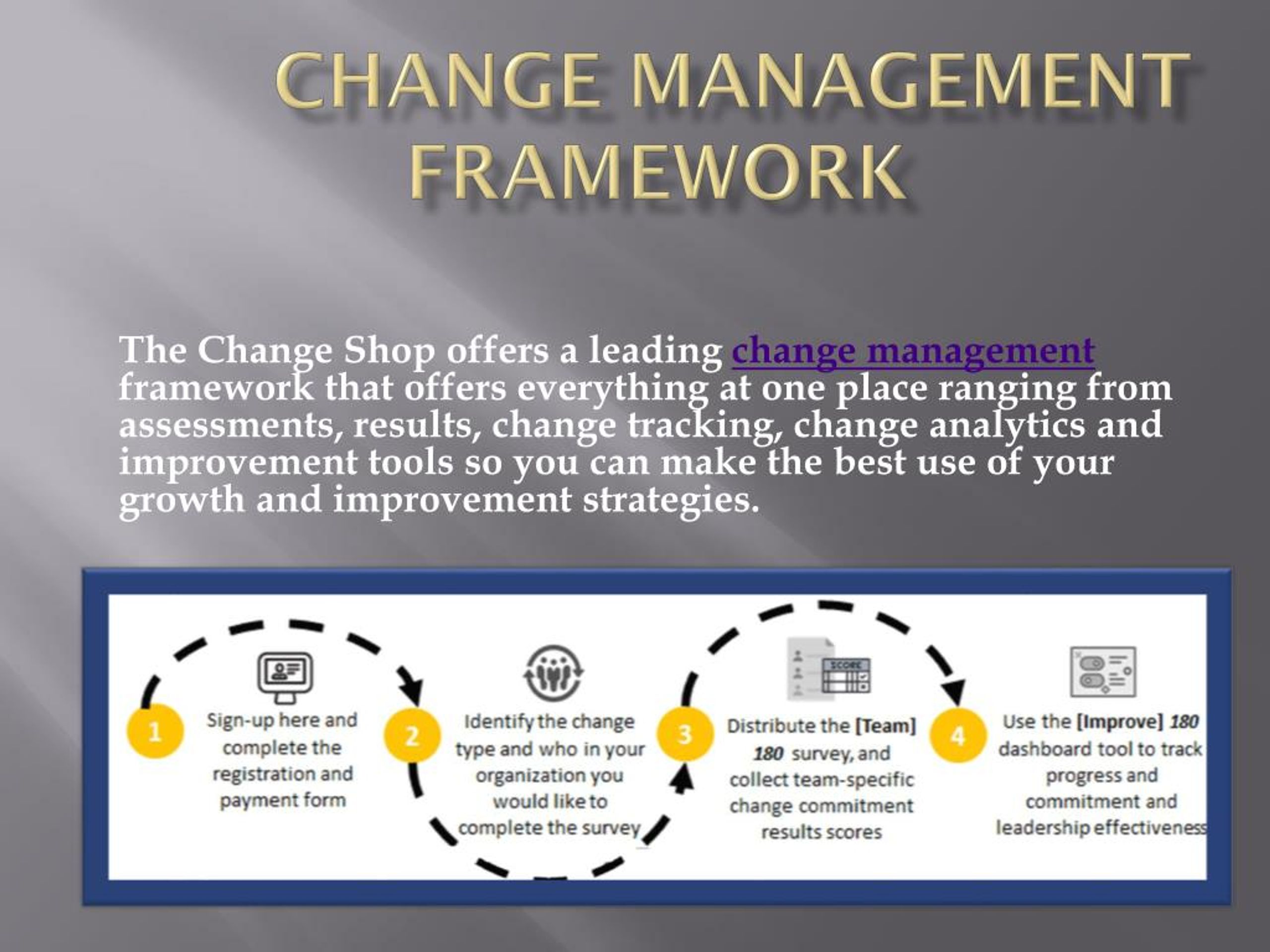 CHANGE MANAGEMENT FRAMEWORK

The Change Shop offers a leading change management framework that offers everything at one place ranging from assessments, results, change tracking, change analytics and improvement tools so you can make the best use of your growth and improvement strategies.

SCORE

1 Sign-up here and complete the registration and payment form

2 Identify the change type and who in your organization you would like to complete the survey

3 Distribute the [Team] 180 survey, and collect team-specific change commitment results scores

4 Use the [Improve] 180 dashboard tool to track progress and commitment and leadership effectiveness